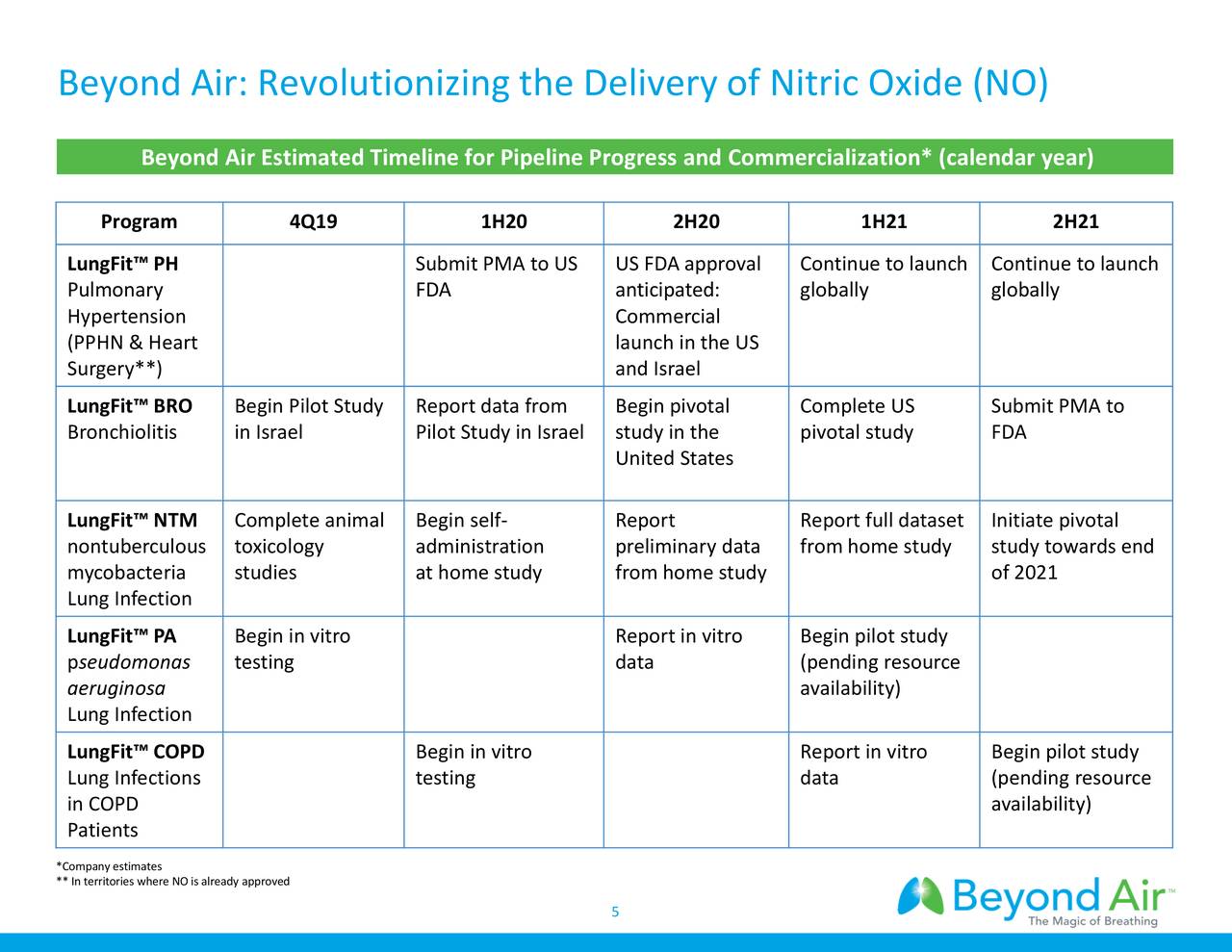 Beyond Air: Revolutionizing the Delivery of Nitric Oxide (NO)

Beyond Air Estimated Timeline for Pipeline Progress and Commercialization* (calendar year)

| Program | 4Q19 | 1H20 | 2H20 | 1H21 | 2H21 |
|---|---|---|---|---|---|
| LungFit™ PH Pulmonary Hypertension (PPHN & Heart Surgery**) | | Submit PMA to US FDA | US FDA approval anticipated: Commercial launch in the US and Israel | Continue to launch globally | Continue to launch globally |
| LungFit™ BRO Bronchiolitis | Begin Pilot Study in Israel | Report data from Pilot Study in Israel | Begin pivotal study in the United States | Complete US pivotal study | Submit PMA to FDA |
| LungFit™ NTM nontuberculous mycobacteria Lung Infection | Complete animal toxicology studies | Begin self-administration at home study | Report preliminary data from home study | Report full dataset from home study | Initiate pivotal study towards end of 2021 |
| LungFit™ PA pseudomonas aeruginosa Lung Infection | Begin in vitro testing | | Report in vitro data | Begin pilot study (pending resource availability) | |
| LungFit™ COPD Lung Infections in COPD Patients | | Begin in vitro testing | | Report in vitro data | Begin pilot study (pending resource availability) |

*Company estimates
** In territories where NO is already approved

5

Beyond Air™
The Magic of Breathing